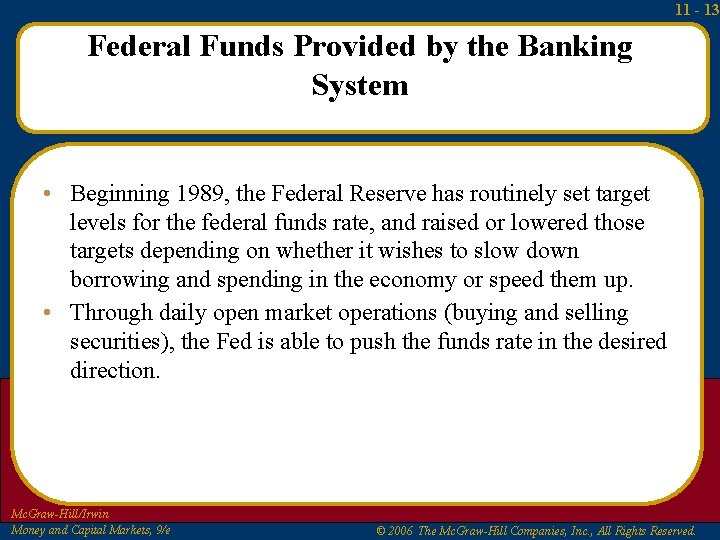 11 - 13

Federal Funds Provided by the Banking System

• Beginning 1989, the Federal Reserve has routinely set target levels for the federal funds rate, and raised or lowered those targets depending on whether it wishes to slow down borrowing and spending in the economy or speed them up.
• Through daily open market operations (buying and selling securities), the Fed is able to push the funds rate in the desired direction.

McGraw-Hill/Irwin
Money and Capital Markets, 9/e

© 2006 The McGraw-Hill Companies, Inc., All Rights Reserved.